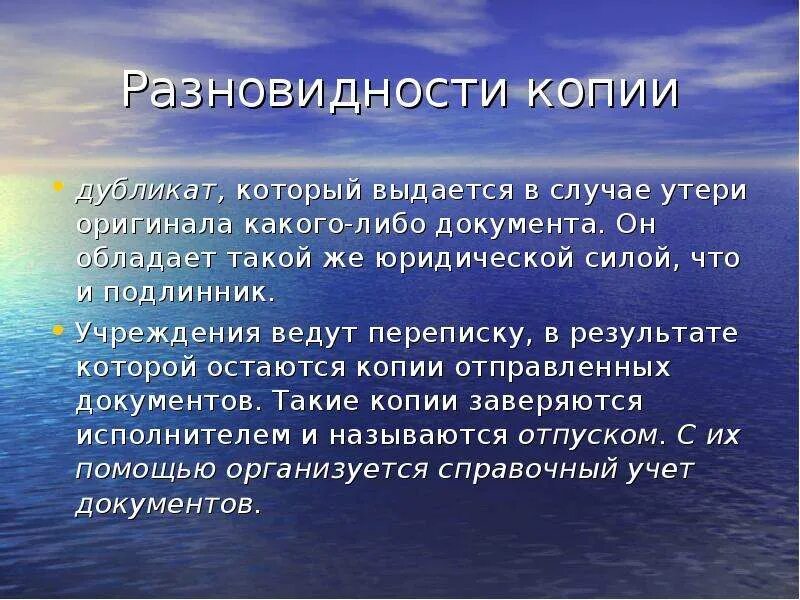 Разновидности копии

• дубликат, который выдается в случае утери оригинала какого-либо документа. Он обладает такой же юридической силой, что и подлинник.
• Учреждения ведут переписку, в результате которой остаются копии отправленных документов. Такие копии заверяются исполнителем и называются отпуском. С их помощью организуется справочный учет документов.